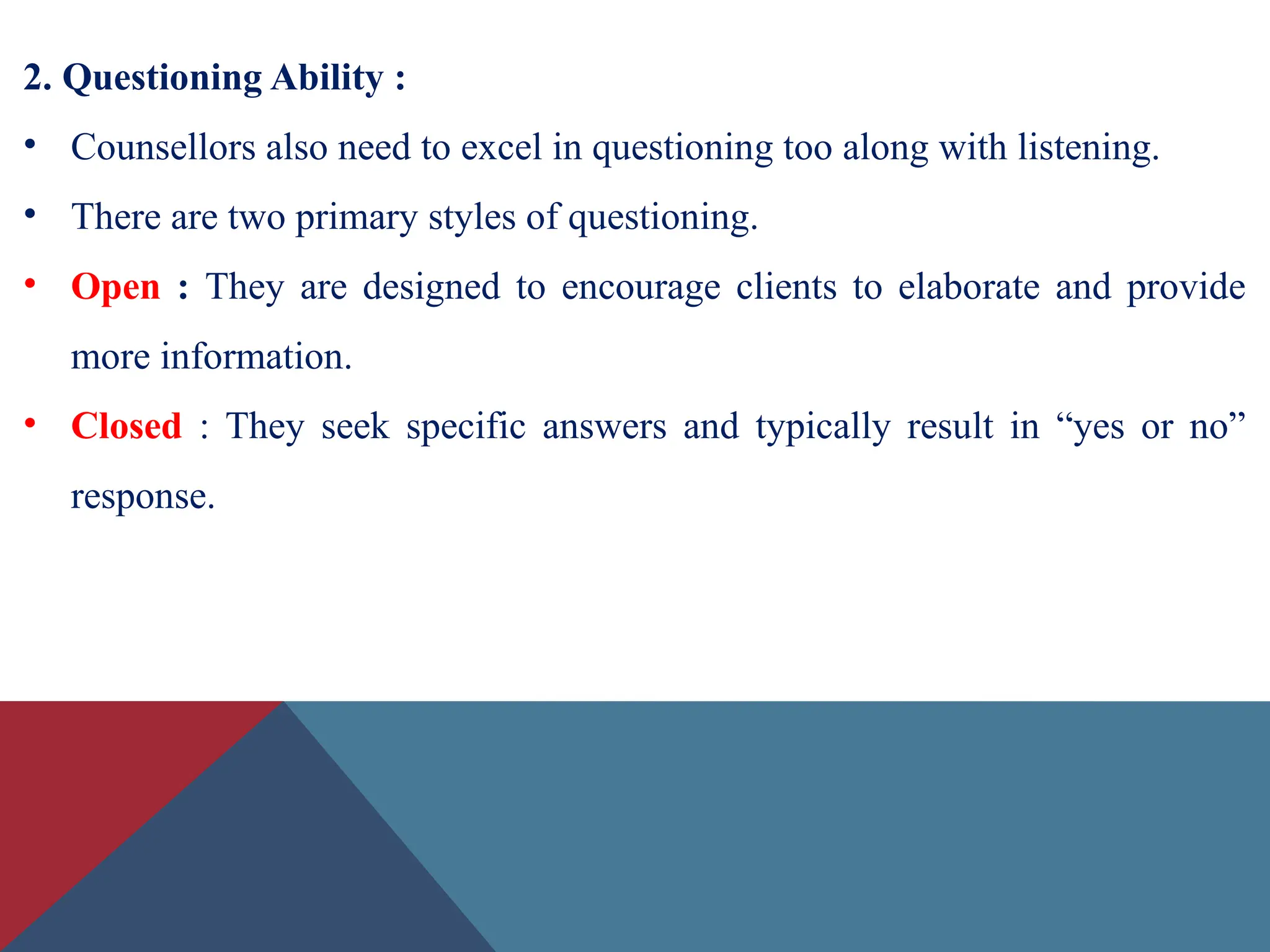 2. Questioning Ability :

• Counsellors also need to excel in questioning too along with listening.

• There are two primary styles of questioning.

• Open : They are designed to encourage clients to elaborate and provide more information.

• Closed : They seek specific answers and typically result in “yes or no” response.